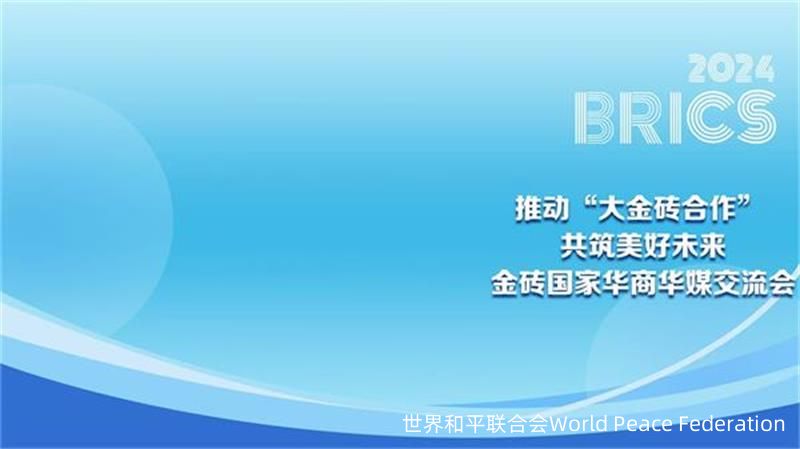 2024
BRICS

推动“大金砖合作”
共筑美好未来
金砖国家华商华媒交流会

世界和平联合会World Peace Federation